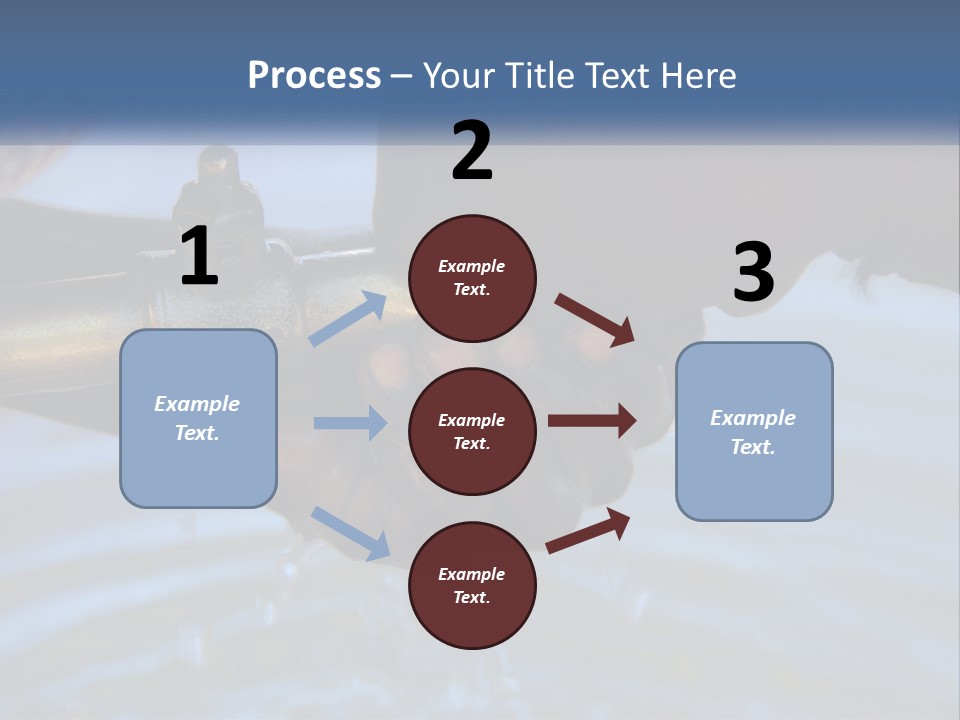 Process – Your Title Text Here

1

Example Text.

2

Example Text.

Example Text.

Example Text.

3

Example Text.